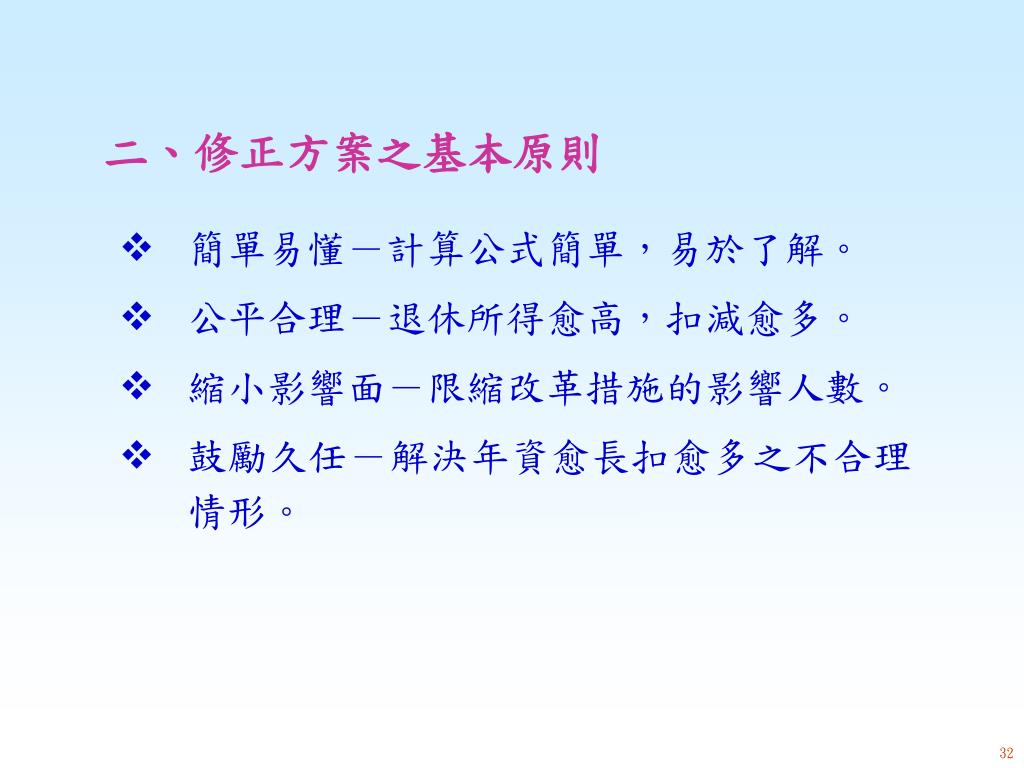 二、修正方案之基本原則

❖ 簡單易懂－計算公式簡單，易於了解。

❖ 公平合理－退休所得愈高，扣減愈多。

❖ 縮小影響面－限縮改革措施的影響人數。

❖ 鼓勵久任－解決年資愈長扣愈多之不合理情形。

32